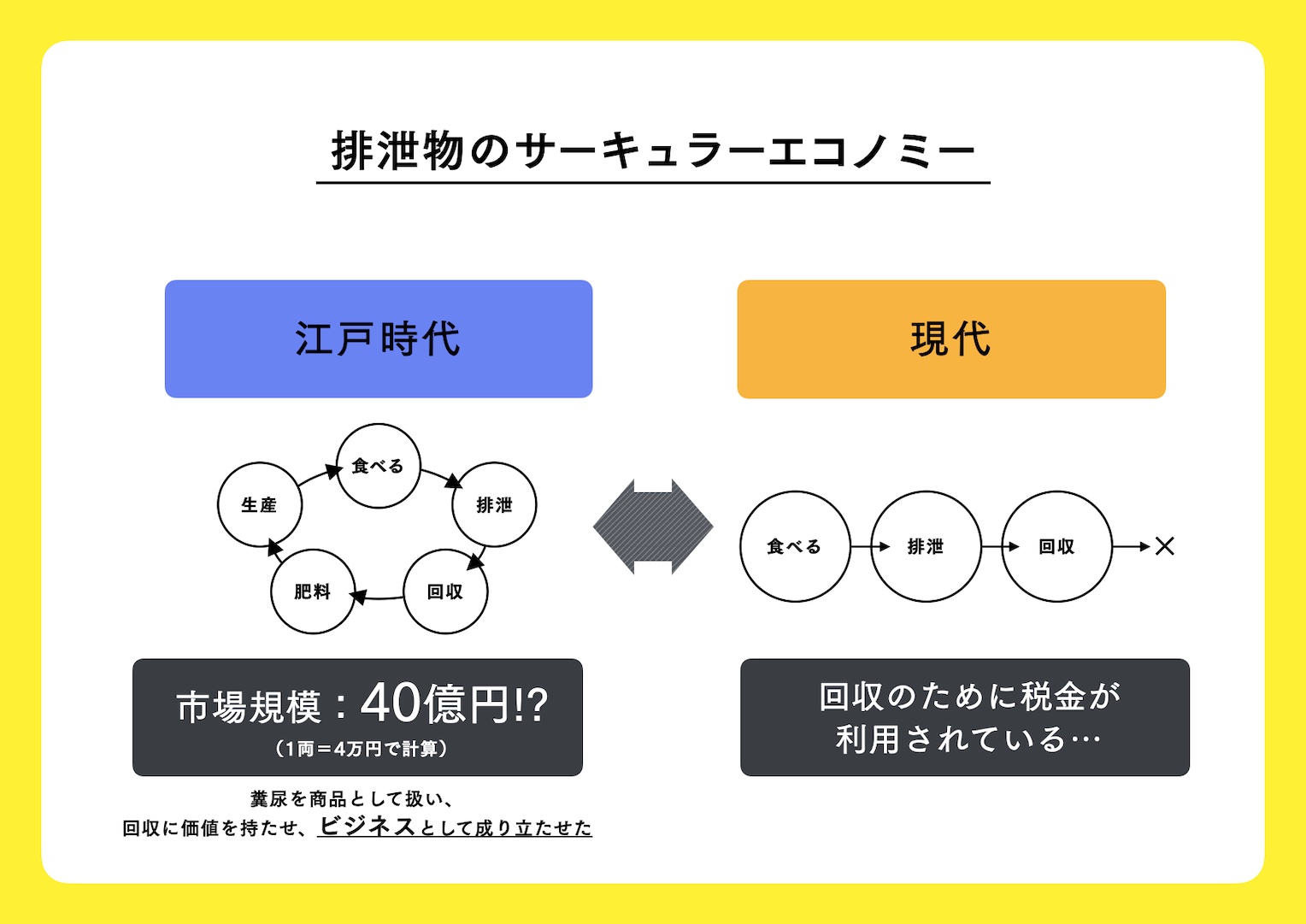 排泄物のサーキュラーエコノミー

江戸時代

食べる
排泄
回収
肥料
生産

市場規模：40億円!?
（1両＝4万円で計算）

糞尿を商品として扱い、
回収に価値を持たせ、ビジネスとして成り立たせた

現代

食べる
排泄
回収
×

回収のために税金が
利用されている…